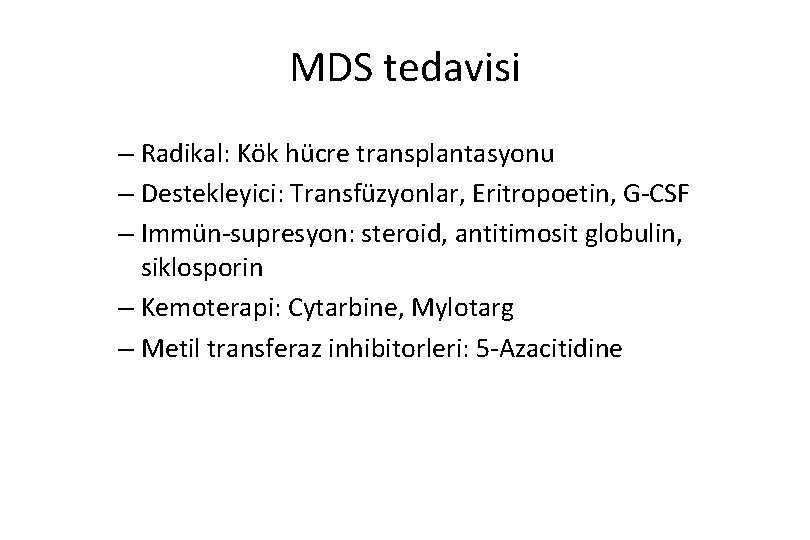 MDS tedavisi

– Radikal: Kök hücre transplantasyonu
– Destekleyici: Transfüzyonlar, Eritropoetin, G-CSF
– Immün-supresyon: steroid, antitimosit globulin, siklosporin
– Kemoterapi: Cytarbine, Mylotarg
– Metil transferaz inhibitorleri: 5-Azacitidine